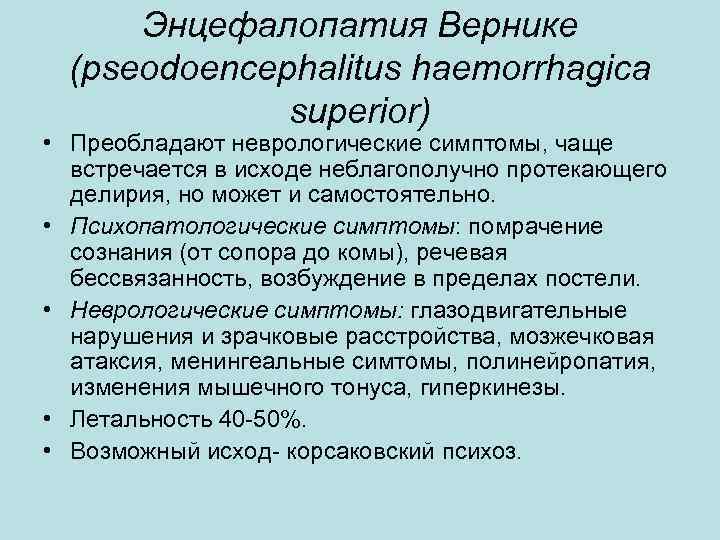 Энцефалопатия Вернике (pseodoencephalitus haemorrhagica superior)

• Преобладают неврологические симптомы, чаще встречается в исходе неблагополучно протекающего делирия, но может и самостоятельно.

• Психопатологические симптомы: помрачение сознания (от сопора до комы), речевая бессвязанность, возбуждение в пределах постели.

• Неврологические симптомы: глазодвигательные нарушения и зрачковые расстройства, мозжечковая атаксия, менингеальные симтомы, полинейропатия, изменения мышечного тонуса, гиперкинезы.

• Летальность 40-50%.

• Возможный исход- корсаковский психоз.